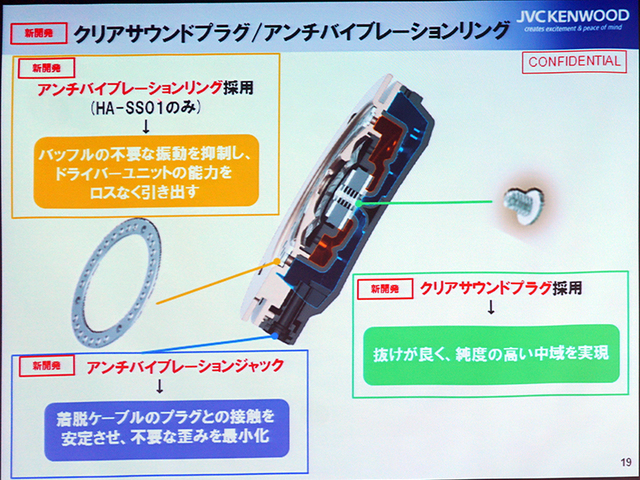 新開発 クリアサウンドプラグ/アンチバイブレーションリング

JVCKENWOOD
creates excitement & peace of mind

CONFIDENTIAL

新開発

アンチバイブレーションリング採用
(HA-SS01のみ)
↓

バッフルの不要な振動を抑制し、ドライバーユニットの能力をロスなく引き出す

新開発 クリアサウンドプラグ採用
↓

抜けが良く、純度の高い中域を実現

新開発 アンチバイブレーションジャック
↓

着脱ケーブルのプラグとの接触を安定させ、不要な歪みを最小化

19